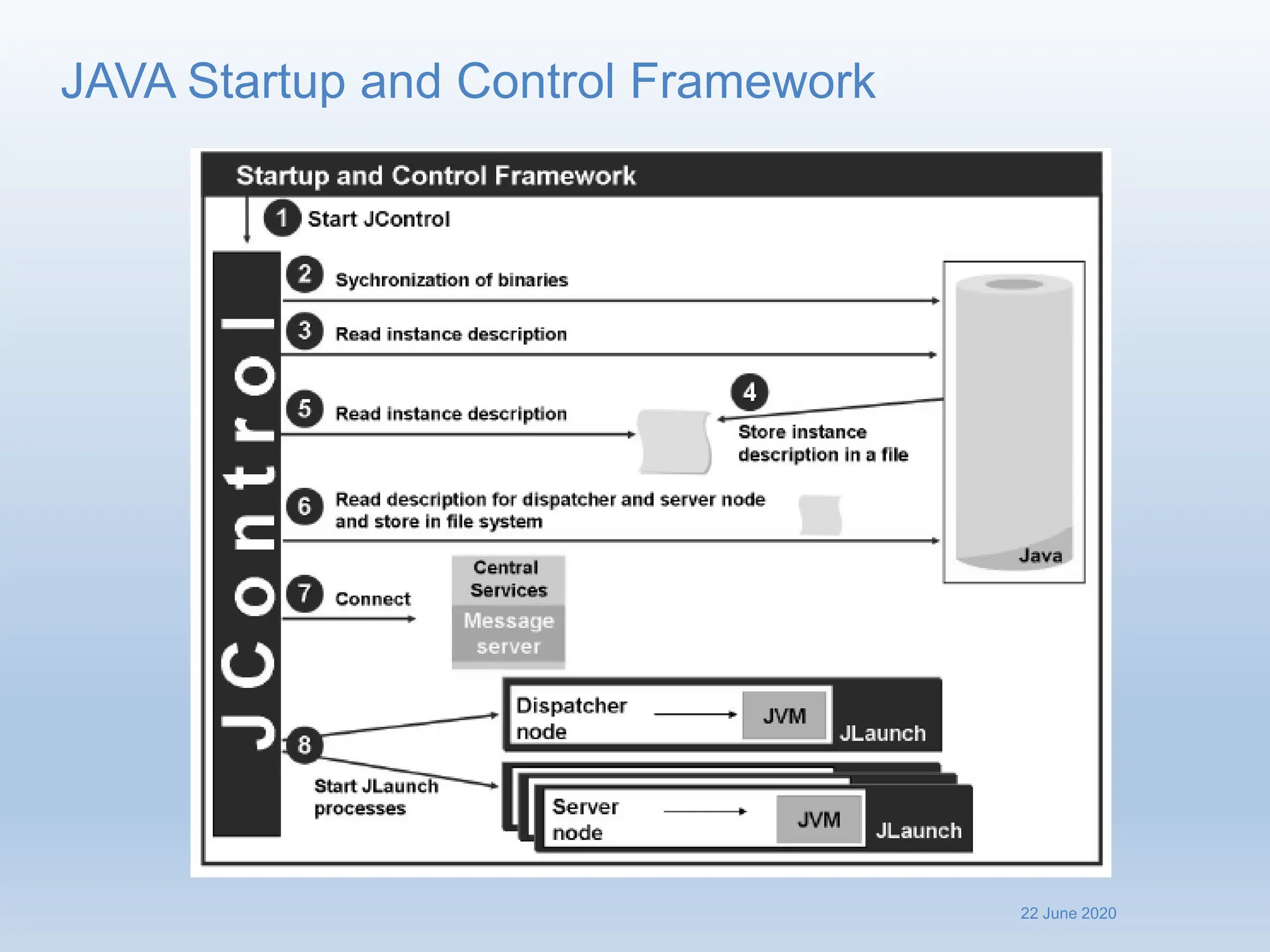 JAVA Startup and Control Framework

Startup and Control Framework

1 Start JControl

JControl

2 Sychronization of binaries

3 Read instance description

4 Store instance description in a file

5 Read instance description

6 Read description for dispatcher and server node and store in file system

Java

7 Connect

Central Services

Message server

8 Start JLaunch processes

Dispatcher node

JVM

JLaunch

Server node

JVM

JLaunch

22 June 2020